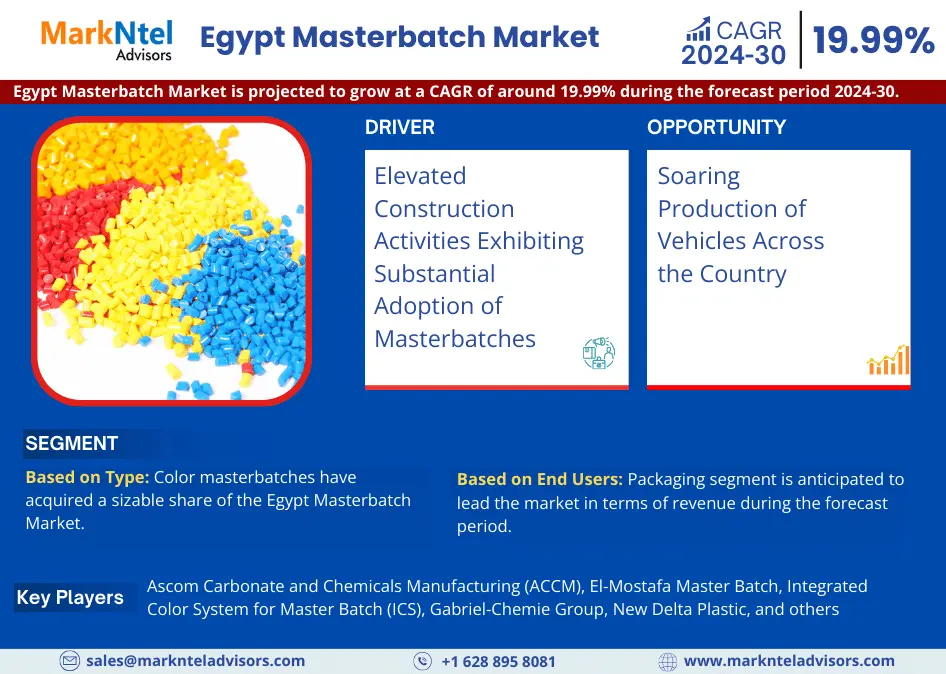 MarkNtel
Advisors

Egypt Masterbatch Market

CAGR
2024-30

19.99%

Egypt Masterbatch Market is projected to grow at a CAGR of around 19.99% during the forecast period 2024-30.

DRIVER

Elevated Construction Activities Exhibiting Substantial Adoption of Masterbatches

OPPORTUNITY

Soaring Production of Vehicles Across the Country

SEGMENT

Based on Type: Color masterbatches have acquired a sizable share of the Egypt Masterbatch Market.

Based on End Users: Packaging segment is anticipated to lead the market in terms of revenue during the forecast period.

Key Players

Ascom Carbonate and Chemicals Manufacturing (ACCM), El-Mostafa Master Batch, Integrated Color System for Master Batch (ICS), Gabriel-Chemie Group, New Delta Plastic, and others

sales@marknteladvisors.com

+1 628 895 8081

www.marknteladvisors.com